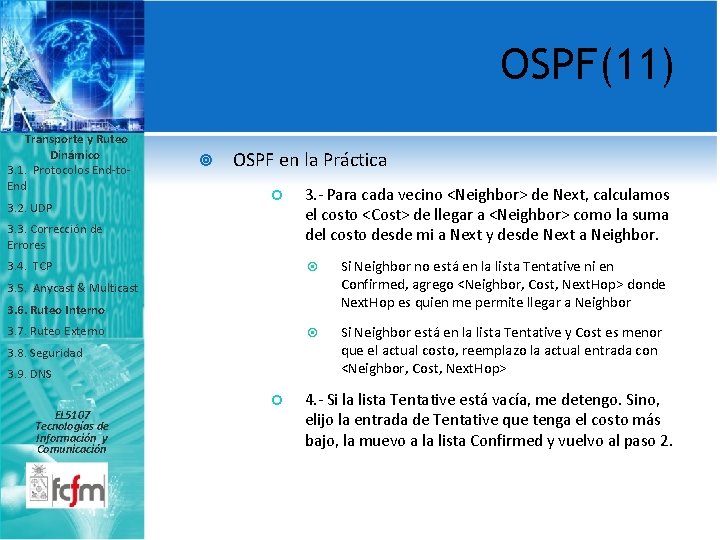 OSPF(11)

Transporte y Ruteo Dinámico

3.1. Protocolos End-to-End

3.2. UDP

3.3. Corrección de Errores

3.4. TCP

3.5. Anycast & Multicast

3.6. Ruteo Interno

3.7. Ruteo Externo

3.8. Seguridad

3.9. DNS

EL5107 Tecnologías de Información y Comunicación

fcfm

OSPF en la Práctica

3.- Para cada vecino <Neighbor> de Next, calculamos el costo <Cost> de llegar a <Neighbor> como la suma del costo desde mi a Next y desde Next a Neighbor.

Si Neighbor no está en la lista Tentative ni en Confirmed, agrego <Neighbor, Cost, NextHop> donde NextHop es quien me permite llegar a Neighbor

Si Neighbor está en la lista Tentative y Cost es menor que el actual costo, reemplazo la actual entrada con <Neighbor, Cost, NextHop>

4.- Si la lista Tentative está vacía, me detengo. Sino, elijo la entrada de Tentative que tenga el costo más bajo, la muevo a la lista Confirmed y vuelvo al paso 2.